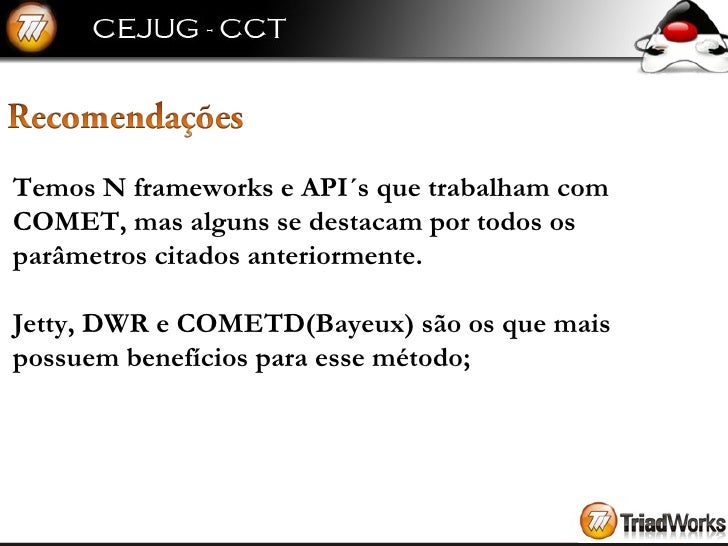 CEJUG - CCT

Recomendações

Temos N frameworks e API´s que trabalham com COMET, mas alguns se destacam por todos os parâmetros citados anteriormente.

Jetty, DWR e COMETD(Bayeux) são os que mais possuem benefícios para esse método;

TriadWorks